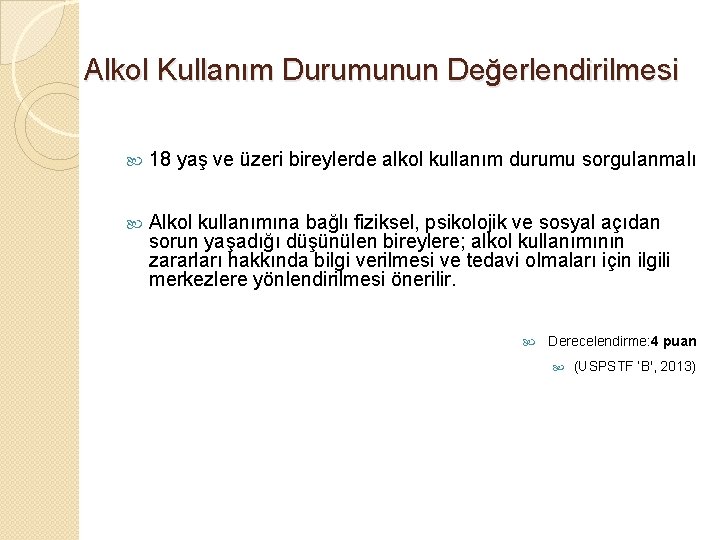 Alkol Kullanım Durumunun Değerlendirilmesi

18 yaş ve üzeri bireylerde alkol kullanım durumu sorgulanmalı

Alkol kullanımına bağlı fiziksel, psikolojik ve sosyal açıdan sorun yaşadığı düşünülen bireylere; alkol kullanımının zararları hakkında bilgi verilmesi ve tedavi olmaları için ilgili merkezlere yönlendirilmesi önerilir.

Derecelendirme:4 puan

(USPSTF 'B', 2013)